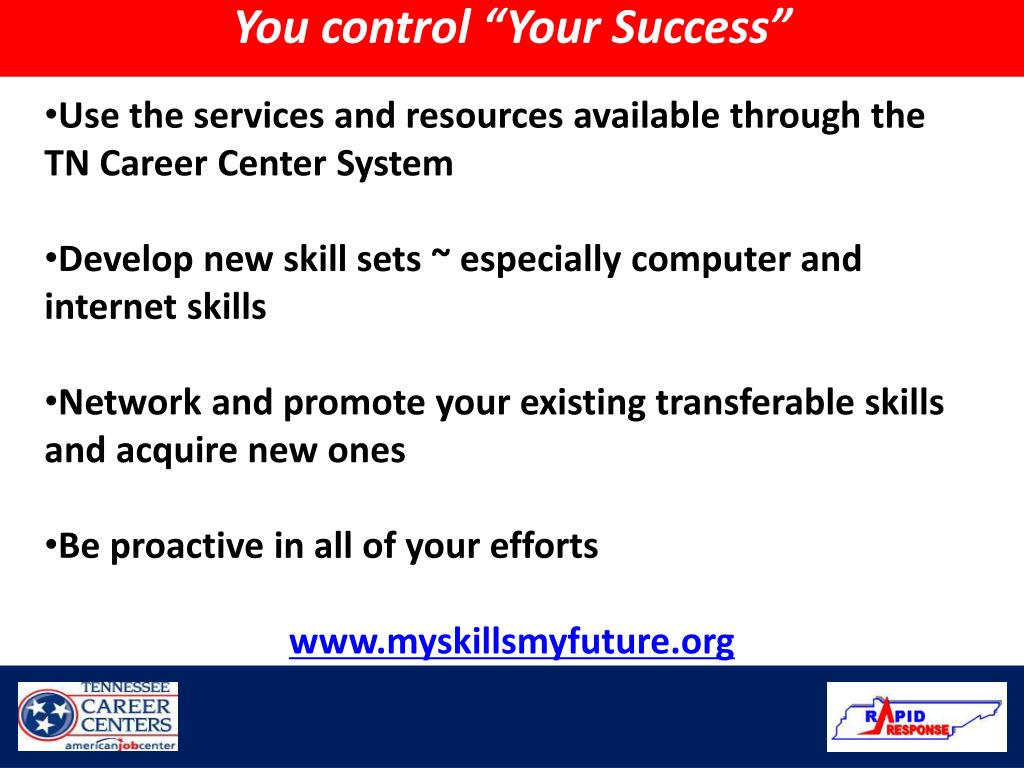 You control “Your Success”

•Use the services and resources available through the TN Career Center System

•Develop new skill sets ~ especially computer and internet skills

•Network and promote your existing transferable skills and acquire new ones

•Be proactive in all of your efforts

www.myskillsmyfuture.org

TENNESSEE CAREER CENTERS americanjobcenter

RAPID RESPONSE